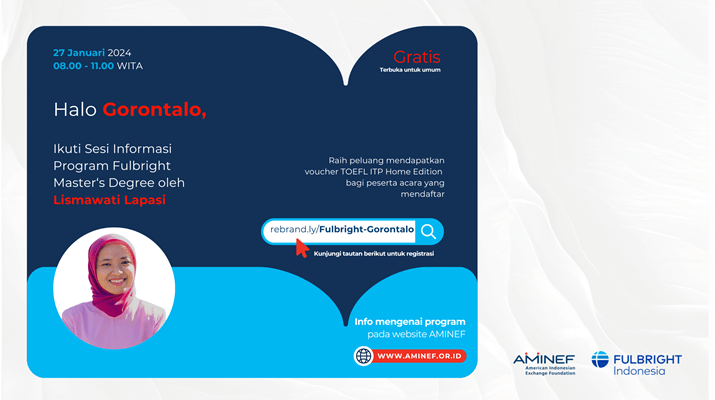 27 Januari 2024
08.00 - 11.00 WITA

Gratis
Terbuka untuk umum

Halo Gorontalo,

Ikuti Sesi Informasi Program Fulbright Master's Degree oleh Lismawati Lapasi

Raih peluang mendapatkan voucher TOEFL ITP Home Edition bagi peserta acara yang mendaftar

rebrand.ly/Fulbright-Gorontalo

Kunjungi tautan berikut untuk registrasi

Info mengenai program pada website AMINEF

WWW.AMINEF.OR.ID

AMINEF
American Indonesian Exchange Foundation

FULBRIGHT
Indonesia